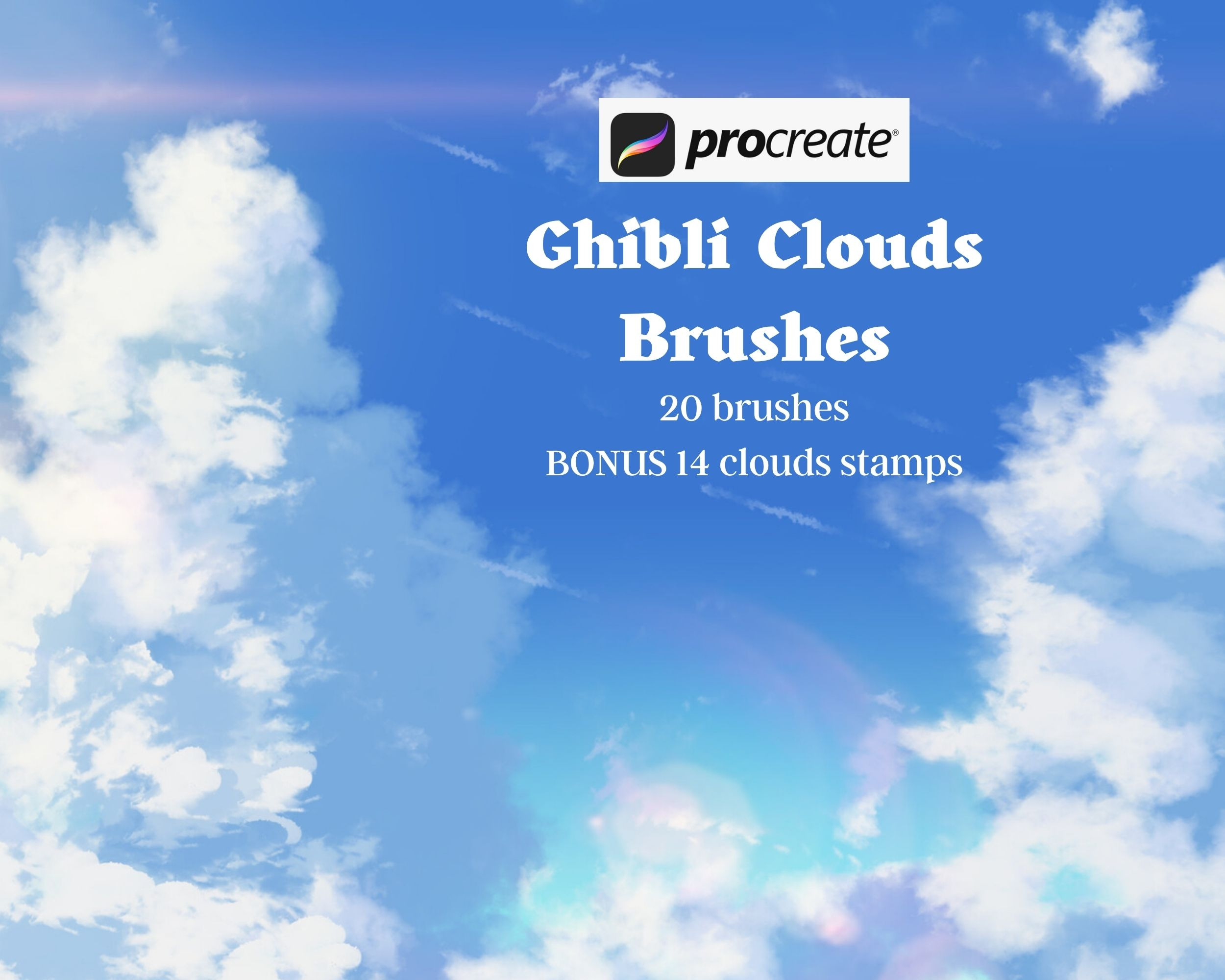 procreate®

Ghibli Clouds Brushes

20 brushes

BONUS 14 clouds stamps